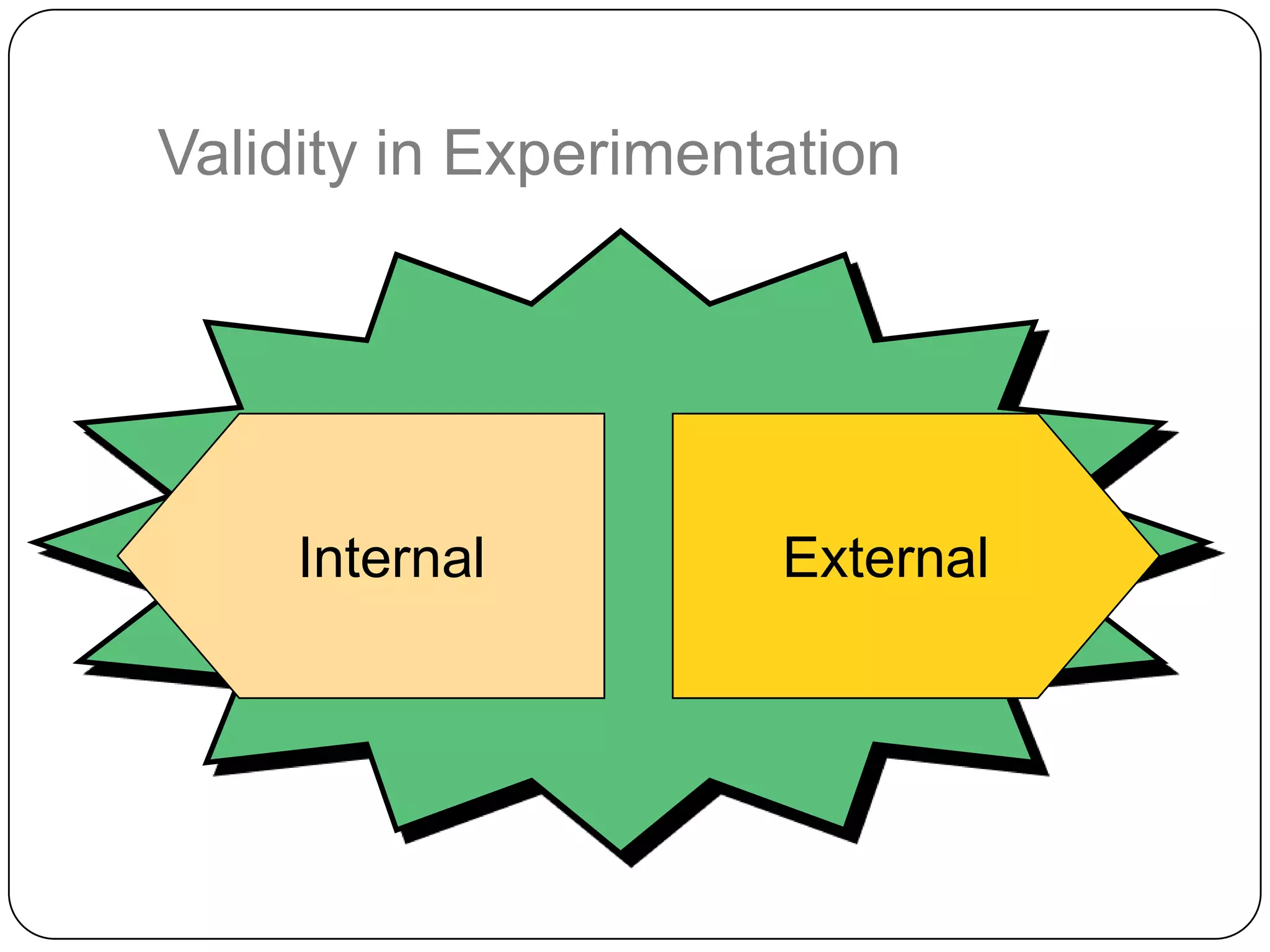 Validity in Experimentation

Internal

External